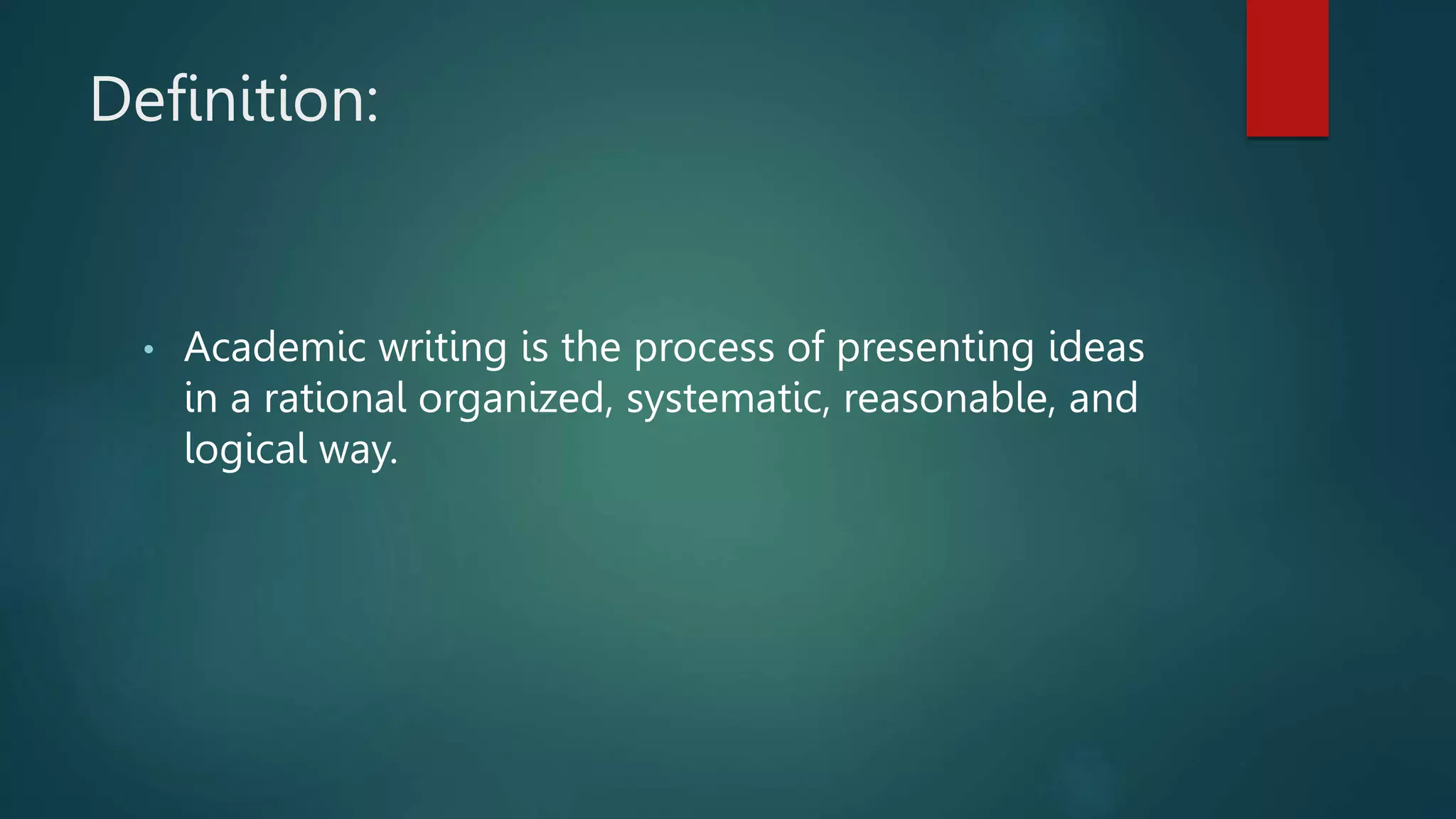 Definition:

• Academic writing is the process of presenting ideas in a rational organized, systematic, reasonable, and logical way.